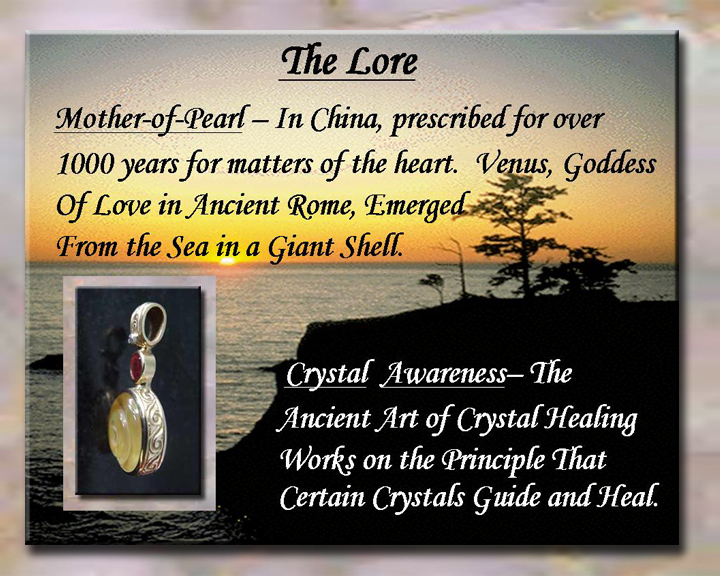 The Lore

Mother-of-Pearl – In China, prescribed for over 1000 years for matters of the heart. Venus, Goddess Of Love in Ancient Rome, Emerged From the Sea in a Giant Shell.

Crystal Awareness– The Ancient Art of Crystal Healing Works on the Principle That Certain Crystals Guide and Heal.